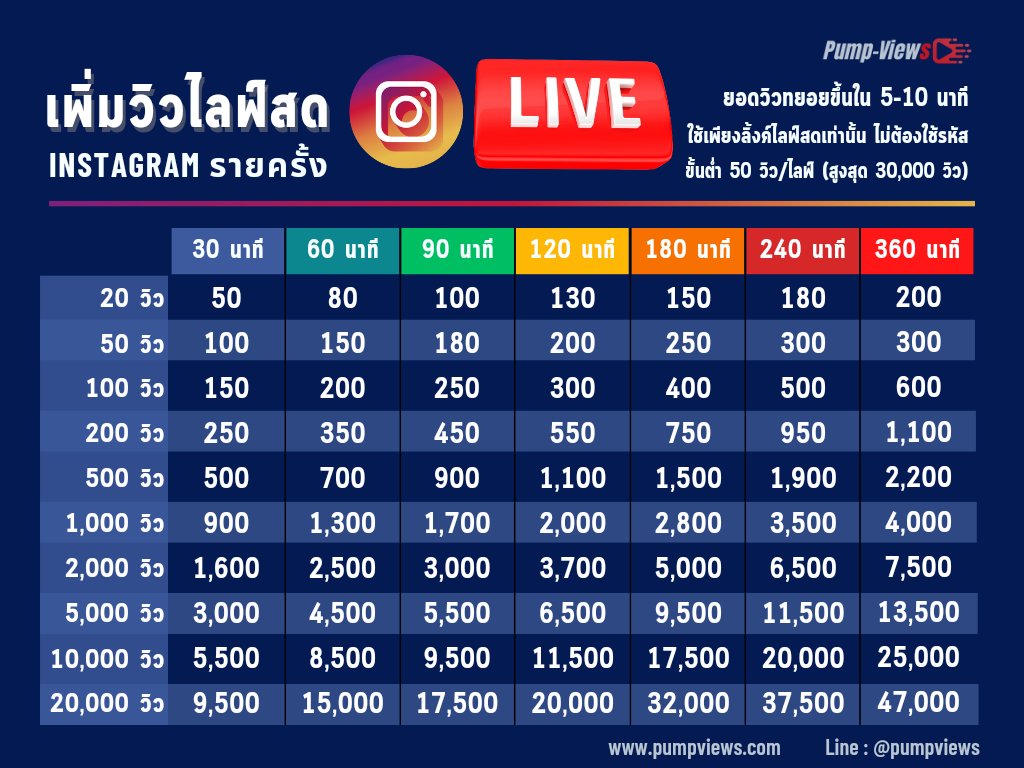 Pump-Views

เพิ่มวิวไลฟ์สด

INSTAGRAM รายครั้ง

LIVE

ยอดวิวทยอยขึ้นใน 5-10 นาที
ใช้เพียงลิ้งค์ไลฟ์สดเท่านั้น ไม่ต้องใช้รหัส
ขั้นต่ำ 50 วิว/ไลฟ์ (สูงสุด 30,000 วิว)

| | 30 นาที | 60 นาที | 90 นาที | 120 นาที | 180 นาที | 240 นาที | 360 นาที |
|---|---|---|---|---|---|---|---|
| 20 วิว | 50 | 80 | 100 | 130 | 150 | 180 | 200 |
| 50 วิว | 100 | 150 | 180 | 200 | 250 | 300 | 300 |
| 100 วิว | 150 | 200 | 250 | 300 | 400 | 500 | 600 |
| 200 วิว | 250 | 350 | 450 | 550 | 750 | 950 | 1,100 |
| 500 วิว | 500 | 700 | 900 | 1,100 | 1,500 | 1,900 | 2,200 |
| 1,000 วิว | 900 | 1,300 | 1,700 | 2,000 | 2,800 | 3,500 | 4,000 |
| 2,000 วิว | 1,600 | 2,500 | 3,000 | 3,700 | 5,000 | 6,500 | 7,500 |
| 5,000 วิว | 3,000 | 4,500 | 5,500 | 6,500 | 9,500 | 11,500 | 13,500 |
| 10,000 วิว | 5,500 | 8,500 | 9,500 | 11,500 | 17,500 | 20,000 | 25,000 |
| 20,000 วิว | 9,500 | 15,000 | 17,500 | 20,000 | 32,000 | 37,500 | 47,000 |

www.pumpviews.com Line : @pumpviews